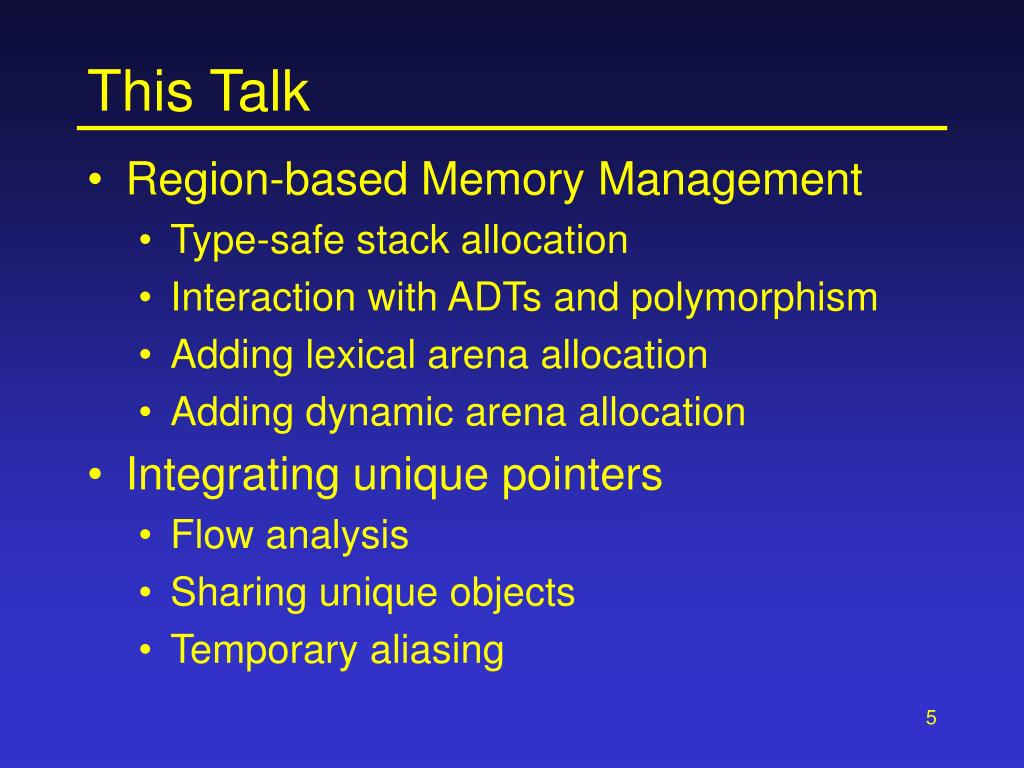 This Talk

• Region-based Memory Management
  • Type-safe stack allocation
  • Interaction with ADTs and polymorphism
  • Adding lexical arena allocation
  • Adding dynamic arena allocation
• Integrating unique pointers
  • Flow analysis
  • Sharing unique objects
  • Temporary aliasing

5